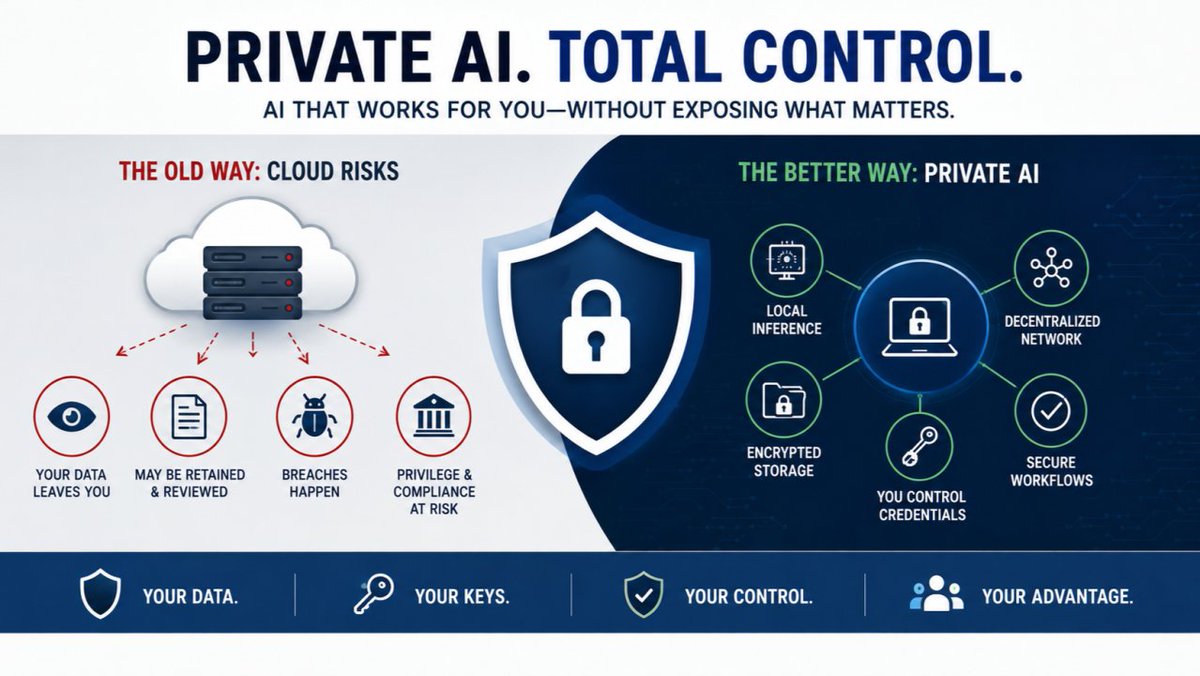 PRIVATE AI. TOTAL CONTROL.

AI THAT WORKS FOR YOU—WITHOUT EXPOSING WHAT MATTERS.

THE OLD WAY: CLOUD RISKS

YOUR DATA LEAVES YOU

MAY BE RETAINED & REVIEWED

BREACHES HAPPEN

PRIVILEGE & COMPLIANCE AT RISK

THE BETTER WAY: PRIVATE AI

LOCAL INFERENCE

DECENTRALIZED NETWORK

ENCRYPTED STORAGE

YOU CONTROL CREDENTIALS

SECURE WORKFLOWS

YOUR DATA.

YOUR KEYS.

YOUR CONTROL.

YOUR ADVANTAGE.